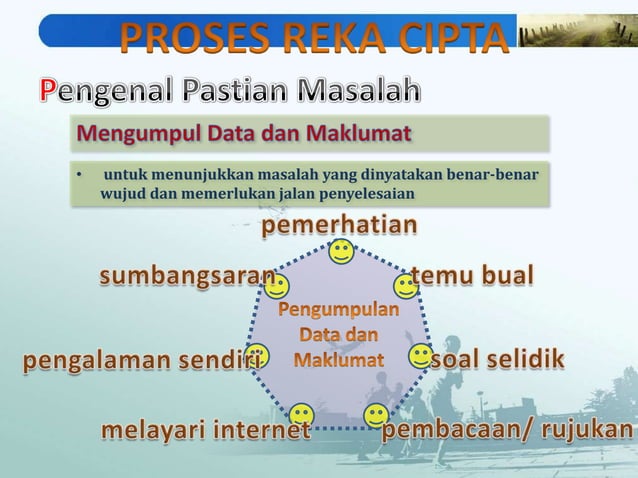 PROSES REKA CIPTA

Pengenal Pastian Masalah

Mengumpul Data dan Maklumat

• untuk menunjukkan masalah yang dinyatakan benar-benar wujud dan memerlukan jalan penyelesaian

pemerhatian

sumbangsaran

temu bual

Pengumpulan Data dan Maklumat

pengalaman sendiri

soal selidik

melayari internet

pembacaan/ rujukan